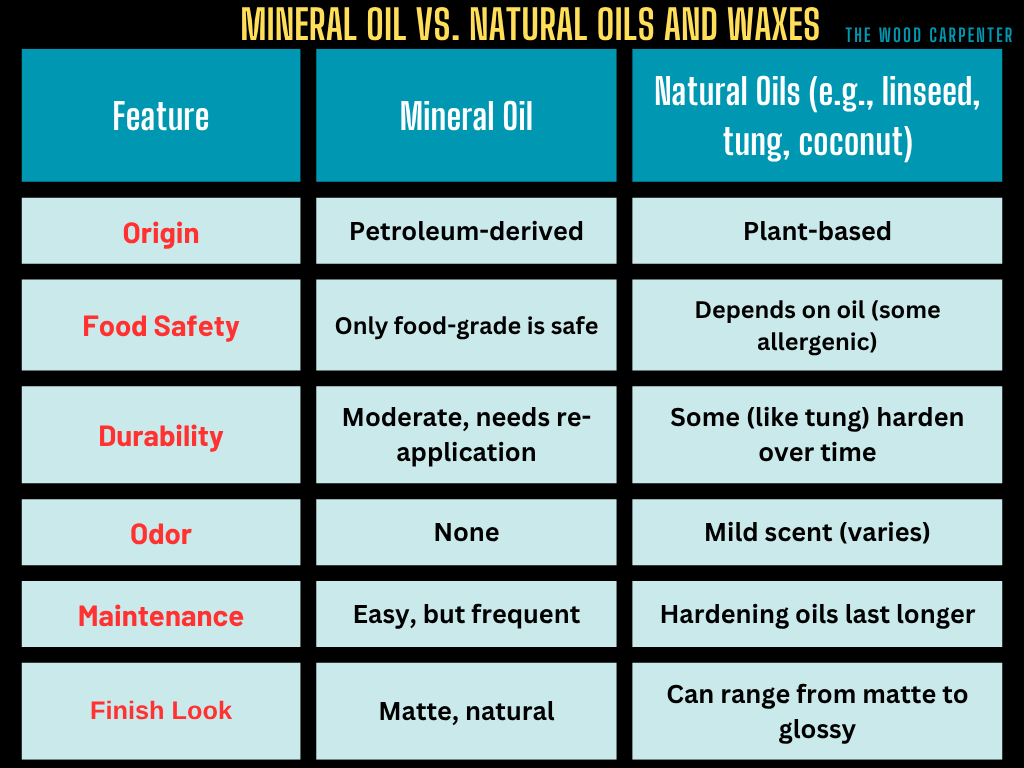 MINERAL OIL VS. NATURAL OILS AND WAXES

THE WOOD CARPENTER

| Feature | Mineral Oil | Natural Oils (e.g., linseed, tung, coconut) |
|---|---|---|
| Origin | Petroleum-derived | Plant-based |
| Food Safety | Only food-grade is safe | Depends on oil (some allergenic) |
| Durability | Moderate, needs re-application | Some (like tung) harden over time |
| Odor | None | Mild scent (varies) |
| Maintenance | Easy, but frequent | Hardening oils last longer |
| Finish Look | Matte, natural | Can range from matte to glossy |